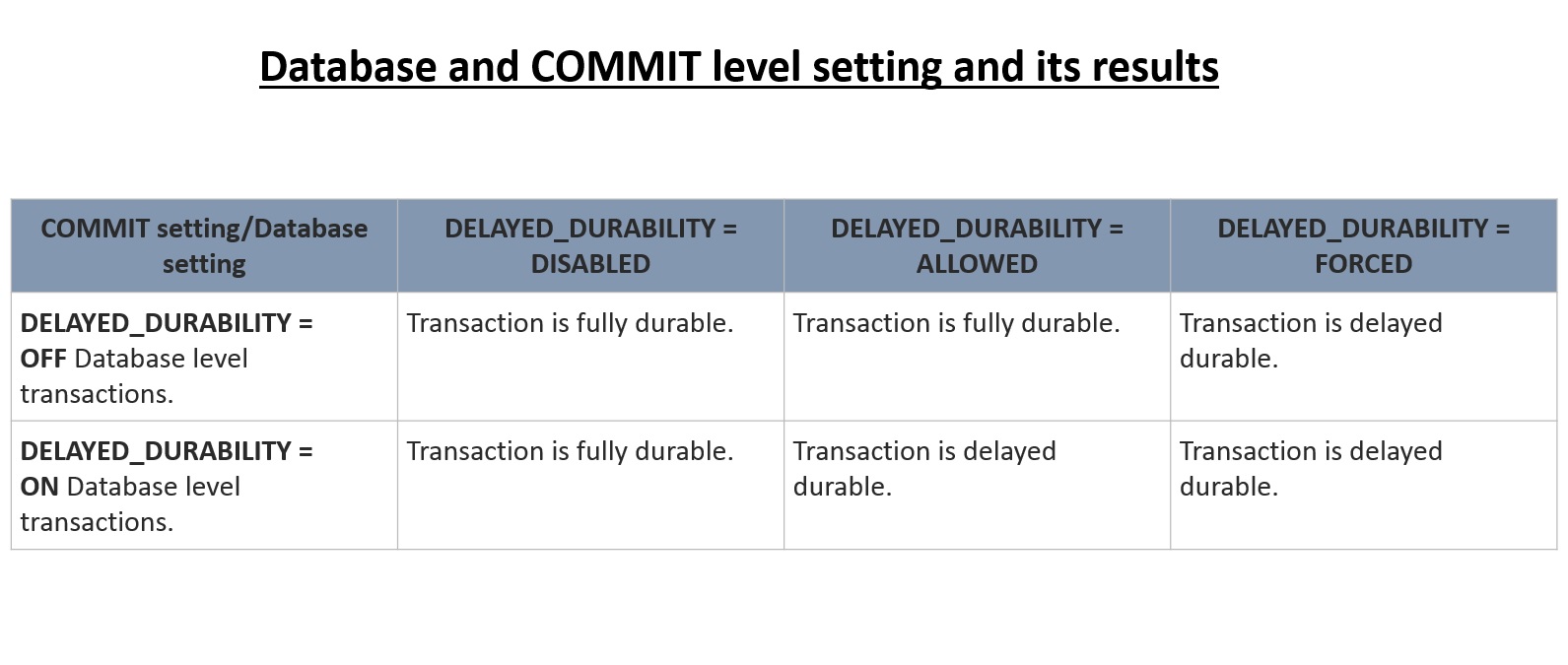 Database and COMMIT level setting and its results

| COMMIT setting/Database setting | DELAYED_DURABILITY = DISABLED | DELAYED_DURABILITY = ALLOWED | DELAYED_DURABILITY = FORCED |
|---|---|---|---|
| DELAYED_DURABILITY = OFF Database level transactions. | Transaction is fully durable. | Transaction is fully durable. | Transaction is delayed durable. |
| DELAYED_DURABILITY = ON Database level transactions. | Transaction is fully durable. | Transaction is delayed durable. | Transaction is delayed durable. |